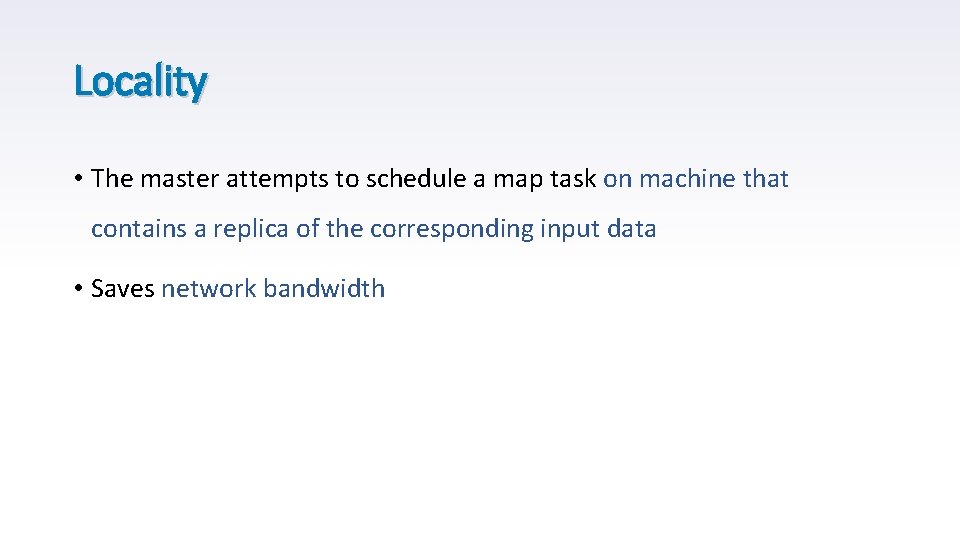 Locality

• The master attempts to schedule a map task on machine that contains a replica of the corresponding input data

• Saves network bandwidth